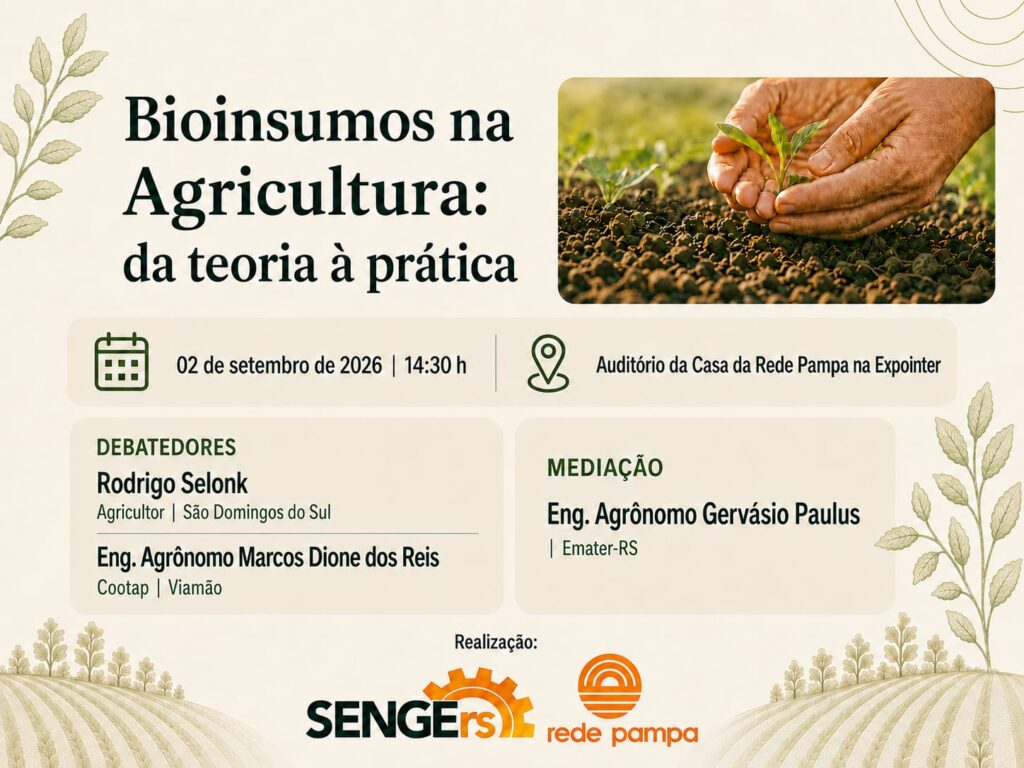 Bioinsumos na Agricultura: da teoria à prática

02 de setembro de 2026 | 14:30 h

Auditório da Casa da Rede Pampa na Expointer

DEBATEDORES

Rodrigo Selonk
Agricultor | São Domingos do Sul

Eng. Agrônomo Marcos Dione dos Reis
Cootap | Viamão

MEDIAÇÃO

Eng. Agrônomo Gervásio Paulus
| Emater-RS

Realização:

SENGErs

rede pampa